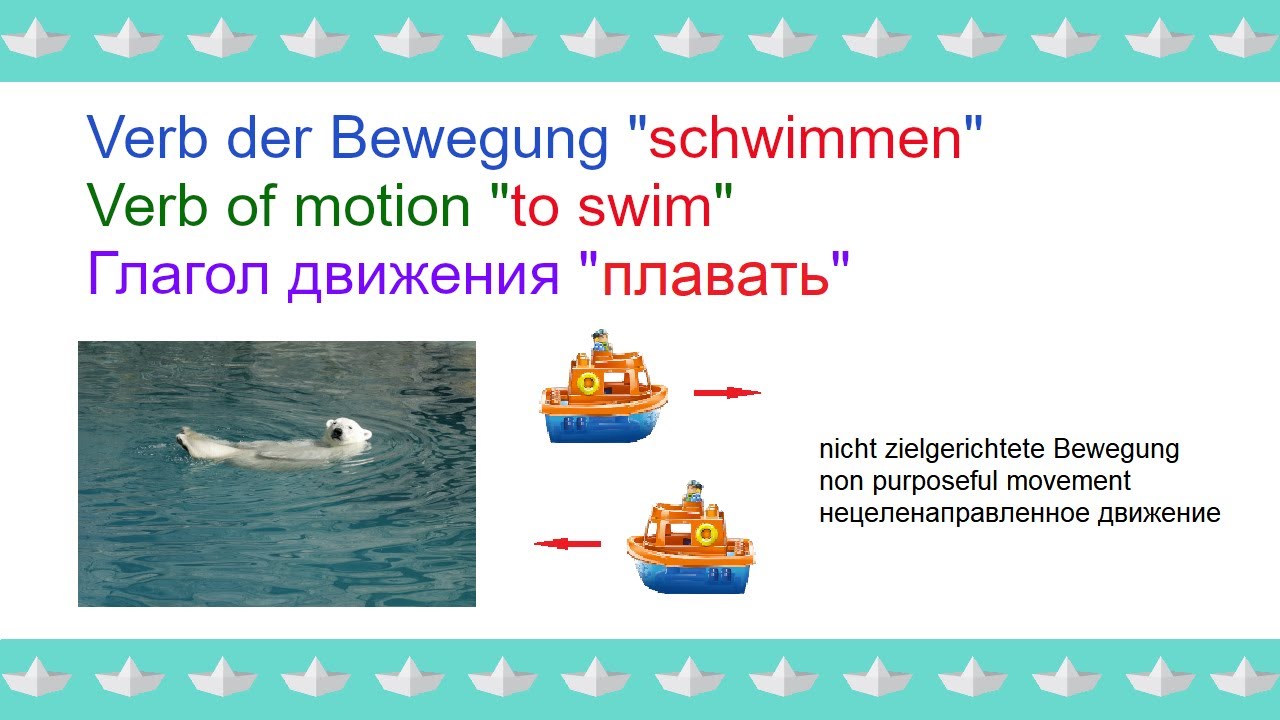 Verb der Bewegung "schwimmen"
Verb of motion "to swim"
Глагол движения "плавать"

nicht zielgerichtete Bewegung
non purposeful movement
нецеленаправленное движение